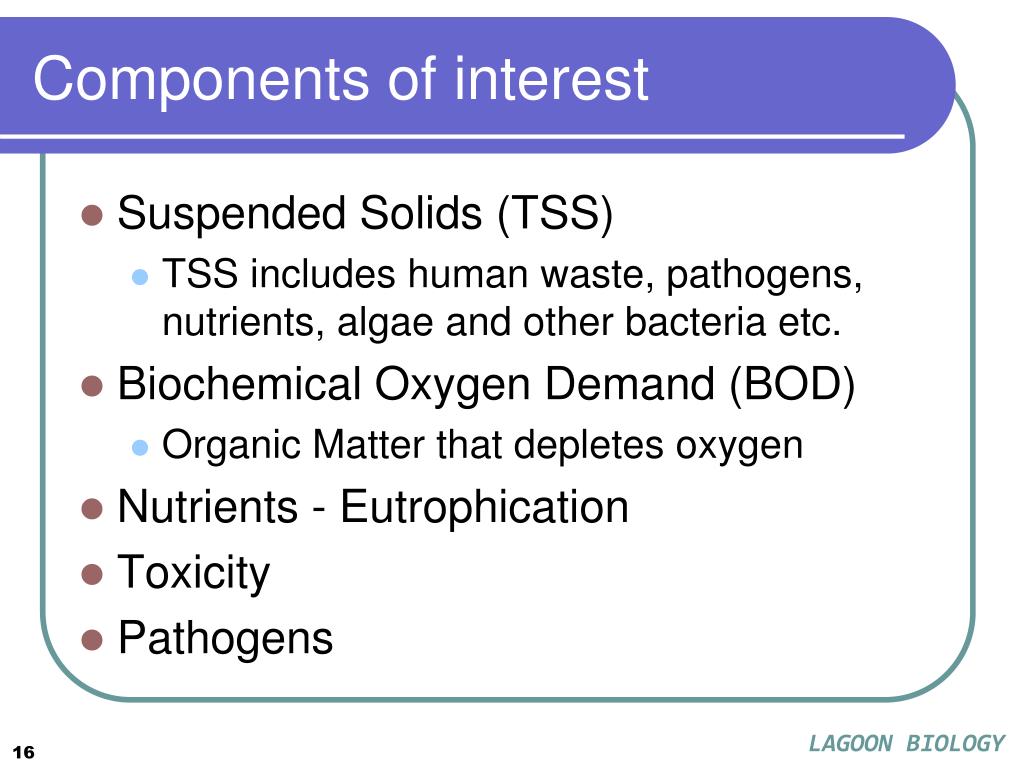 Components of interest

- Suspended Solids (TSS)
  - TSS includes human waste, pathogens, nutrients, algae and other bacteria etc.
- Biochemical Oxygen Demand (BOD)
  - Organic Matter that depletes oxygen
- Nutrients - Eutrophication
- Toxicity
- Pathogens

16

LAGOON BIOLOGY